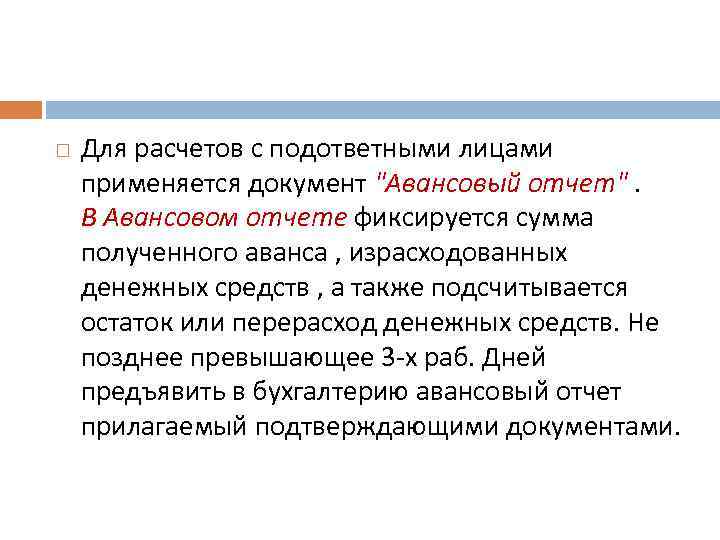 Для расчетов с подответными лицами применяется документ "Авансовый отчет" . В Авансовом отчете фиксируется сумма полученного аванса , израсходованных денежных средств , а также подсчитывается остаток или перерасход денежных средств. Не позднее превышающее 3-х раб. Дней предъявить в бухгалтерию авансовый отчет прилагаемый подтверждающими документами.